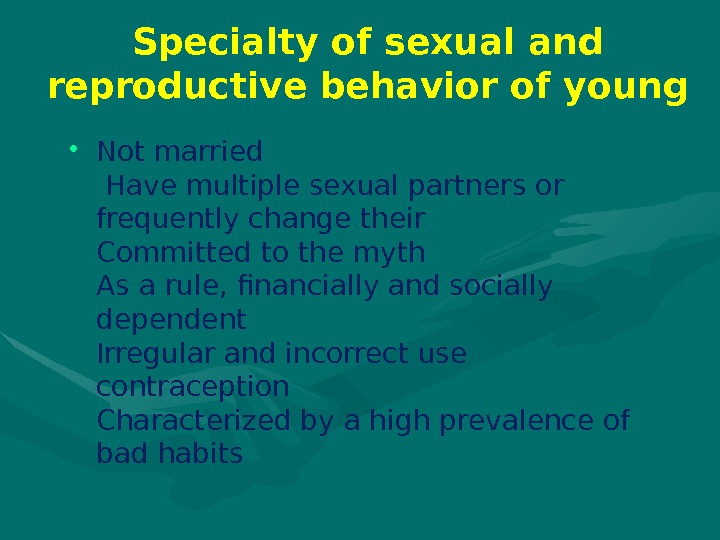 Specialty of sexual and reproductive behavior of young

• Not married
Have multiple sexual partners or frequently change their
Committed to the myth
As a rule, financially and socially dependent
Irregular and incorrect use contraception
Characterized by a high prevalence of bad habits